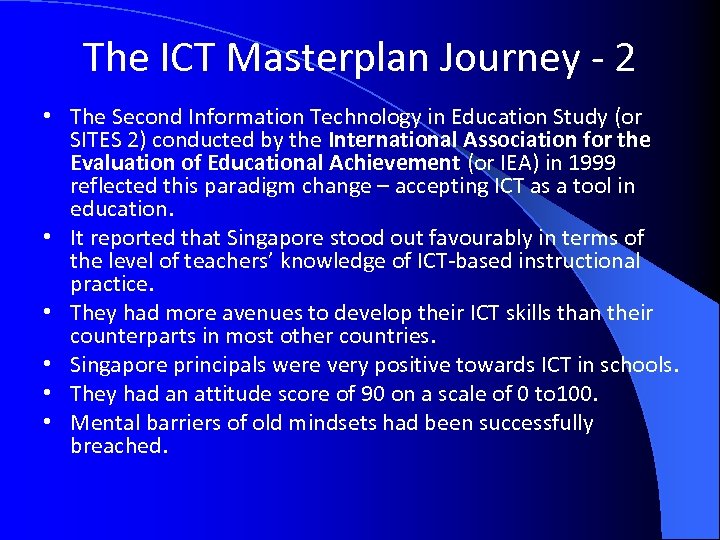 The ICT Masterplan Journey - 2

• The Second Information Technology in Education Study (or SITES 2) conducted by the International Association for the Evaluation of Educational Achievement (or IEA) in 1999 reflected this paradigm change – accepting ICT as a tool in education.
• It reported that Singapore stood out favourably in terms of the level of teachers' knowledge of ICT-based instructional practice.
• They had more avenues to develop their ICT skills than their counterparts in most other countries.
• Singapore principals were very positive towards ICT in schools.
• They had an attitude score of 90 on a scale of 0 to100.
• Mental barriers of old mindsets had been successfully breached.